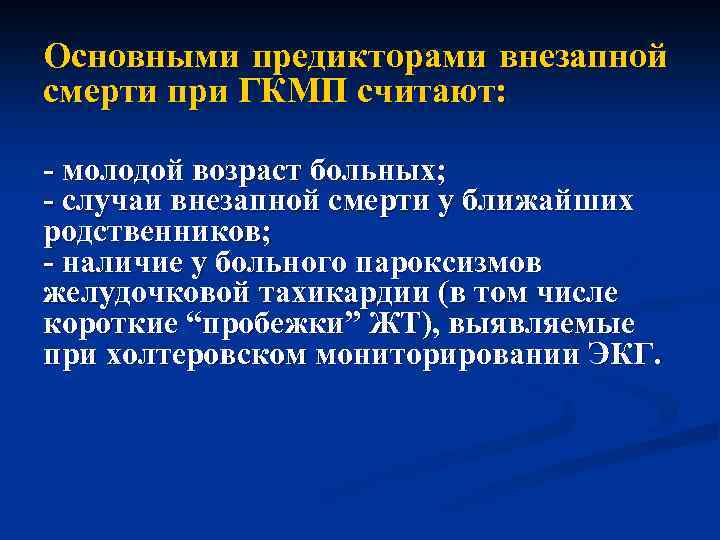 Основными предикторами внезапной смерти при ГКМП считают:

- молодой возраст больных;
- случаи внезапной смерти у ближайших родственников;
- наличие у больного пароксизмов желудочковой тахикардии (в том числе короткие “пробежки” ЖТ), выявляемые при холтеровском мониторировании ЭКГ.